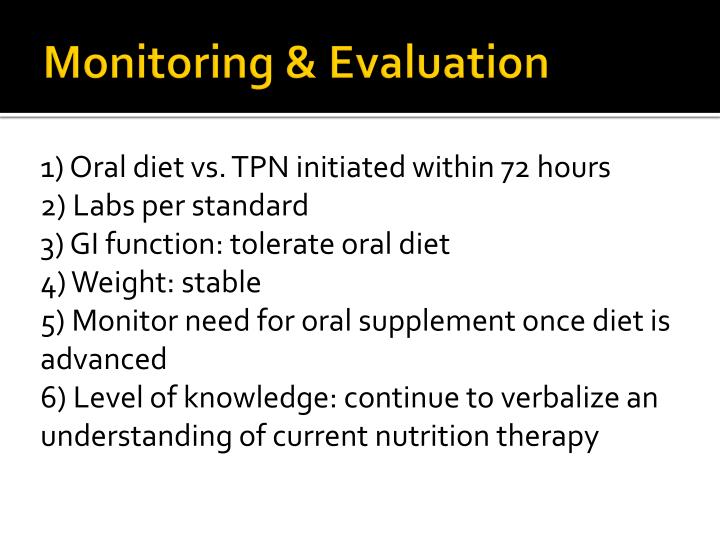 Monitoring & Evaluation

1) Oral diet vs. TPN initiated within 72 hours
2) Labs per standard
3) GI function: tolerate oral diet
4) Weight: stable
5) Monitor need for oral supplement once diet is advanced
6) Level of knowledge: continue to verbalize an understanding of current nutrition therapy